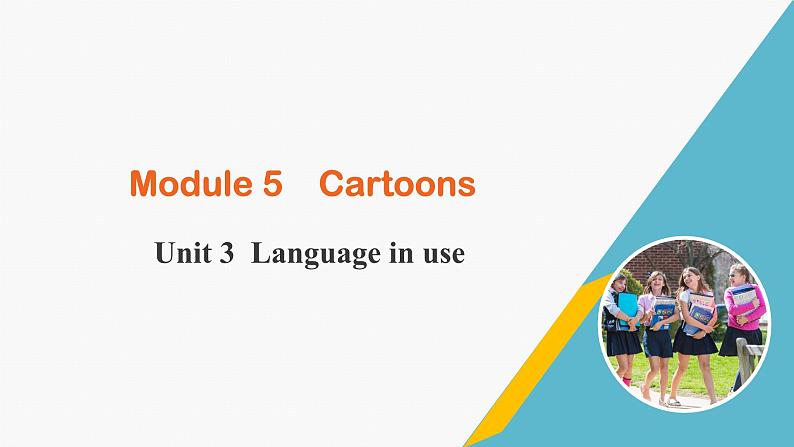 Module 5 Cartoons

Unit 3 Language in use